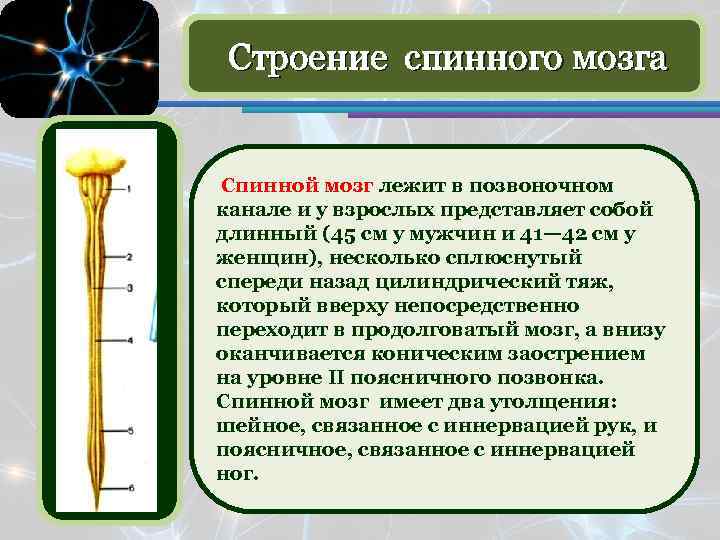 Строение спинного мозга

1
2
3
4
5
6

Спинной мозг лежит в позвоночном канале и у взрослых представляет собой длинный (45 см у мужчин и 41—42 см у женщин), несколько сплюснутый спереди назад цилиндрический тяж, который вверху непосредственно переходит в продолговатый мозг, а внизу оканчивается коническим заострением на уровне II поясничного позвонка. Спинной мозг имеет два утолщения: шейное, связанное с иннервацией рук, и поясничное, связанное с иннервацией ног.